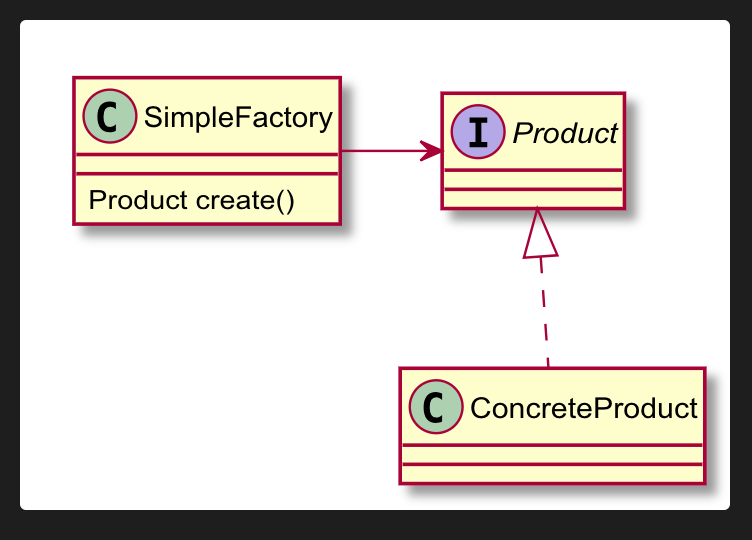 C SimpleFactory

Product create()

I Product

C ConcreteProduct